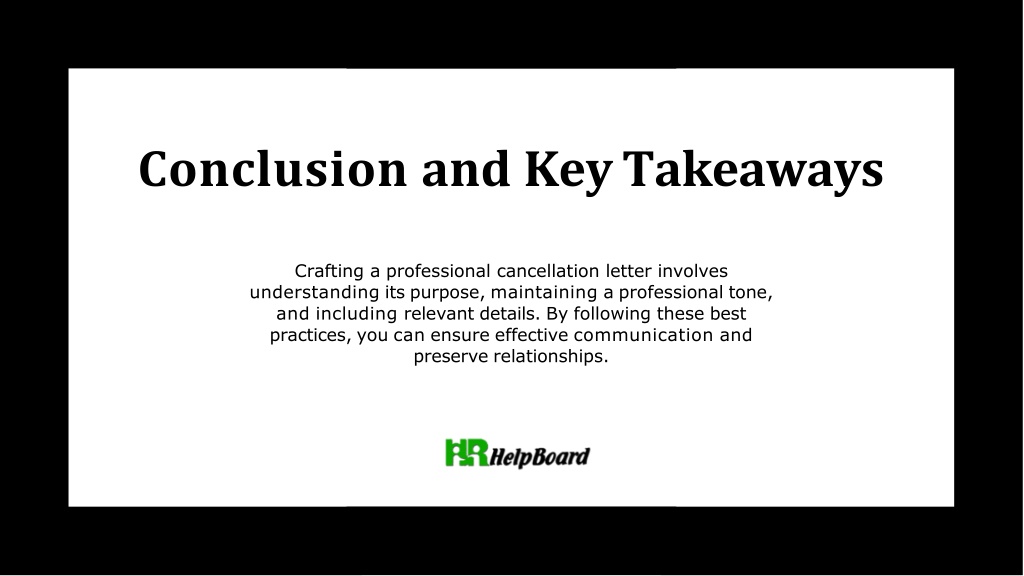 Conclusion and Key Takeaways

Crafting a professional cancellation letter involves understanding its purpose, maintaining a professional tone, and including relevant details. By following these best practices, you can ensure effective communication and preserve relationships.

HR HelpBoard